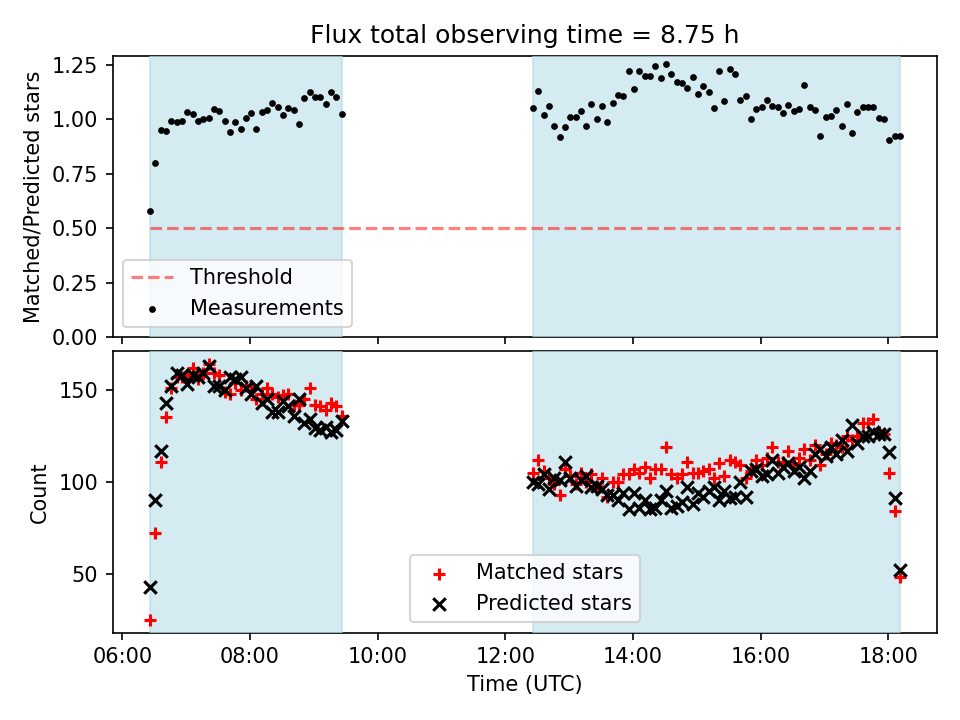 Flux total observing time = 8.75 h

Matched/Predicted stars

1.25
1.00
0.75
0.50
0.25
0.00

Threshold
Measurements

Count

150
100
50

Matched stars
Predicted stars

06:00 08:00 10:00 12:00 14:00 16:00 18:00

Time (UTC)